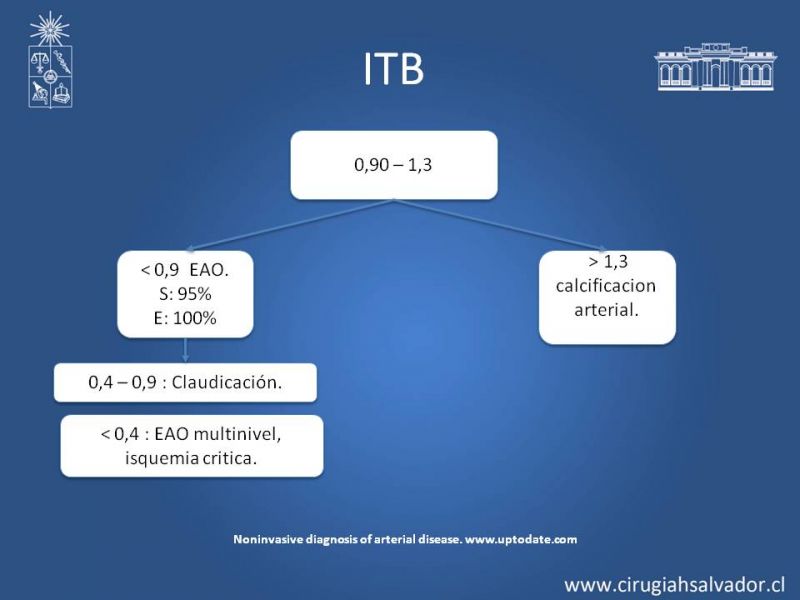 ITB

0,90 – 1,3

< 0,9 EAO.
S: 95%
E: 100%

> 1,3
calcificacion
arterial.

0,4 – 0,9 : Claudicación.

< 0,4 : EAO multinivel, isquemia critica.

Noninvasive diagnosis of arterial disease. www.uptodate.com

www.cirugiahsalvador.cl